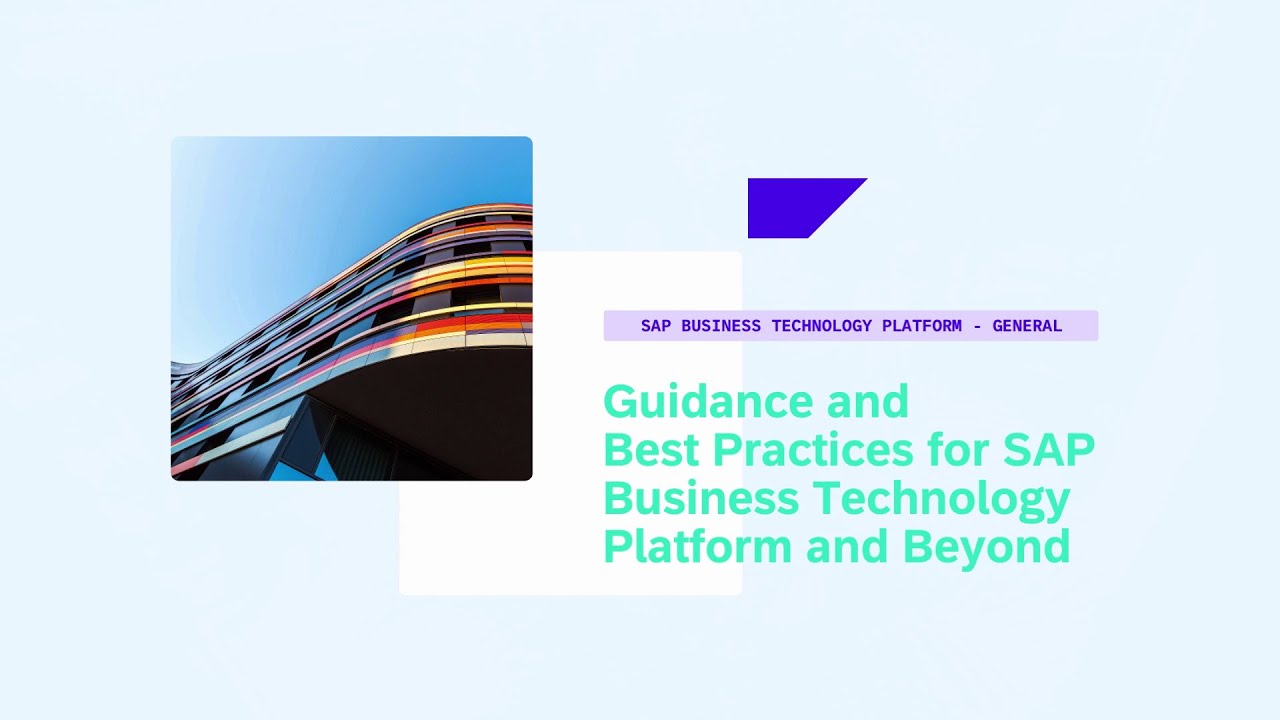 SAP BUSINESS TECHNOLOGY PLATFORM - GENERAL

Guidance and
Best Practices for SAP Business Technology Platform and Beyond